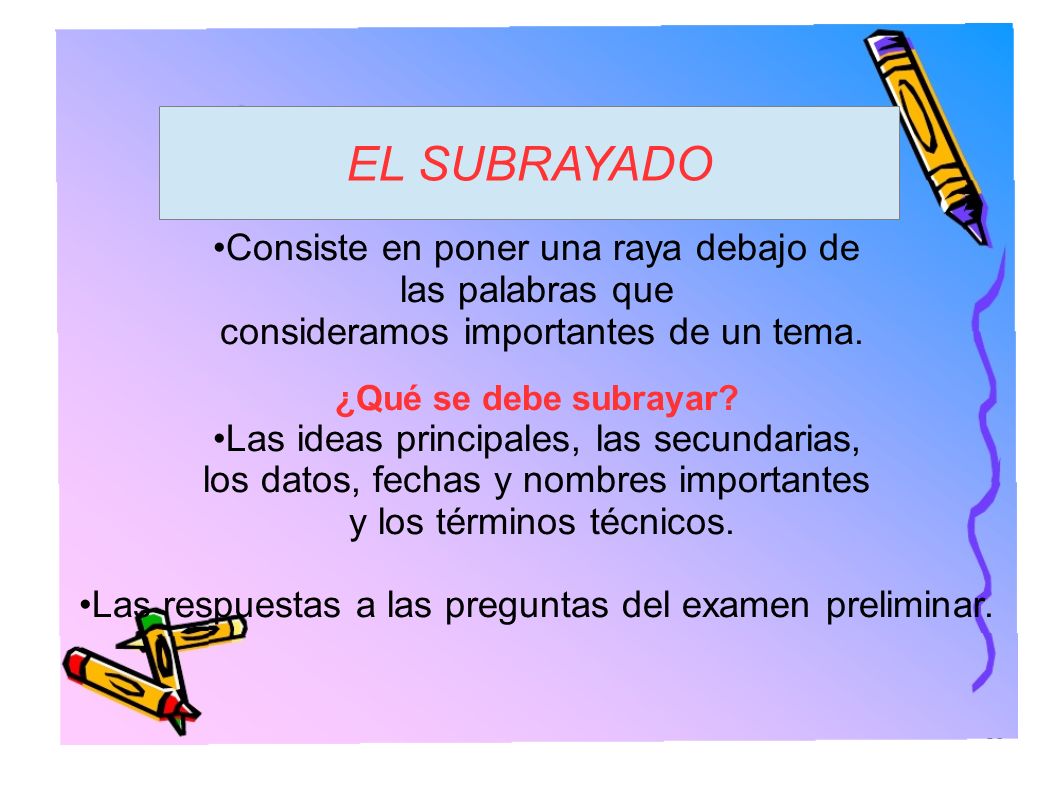 EL SUBRAYADO

•Consiste en poner una raya debajo de las palabras que consideramos importantes de un tema.

¿Qué se debe subrayar?

•Las ideas principales, las secundarias, los datos, fechas y nombres importantes y los términos técnicos.

•Las respuestas a las preguntas del examen preliminar.